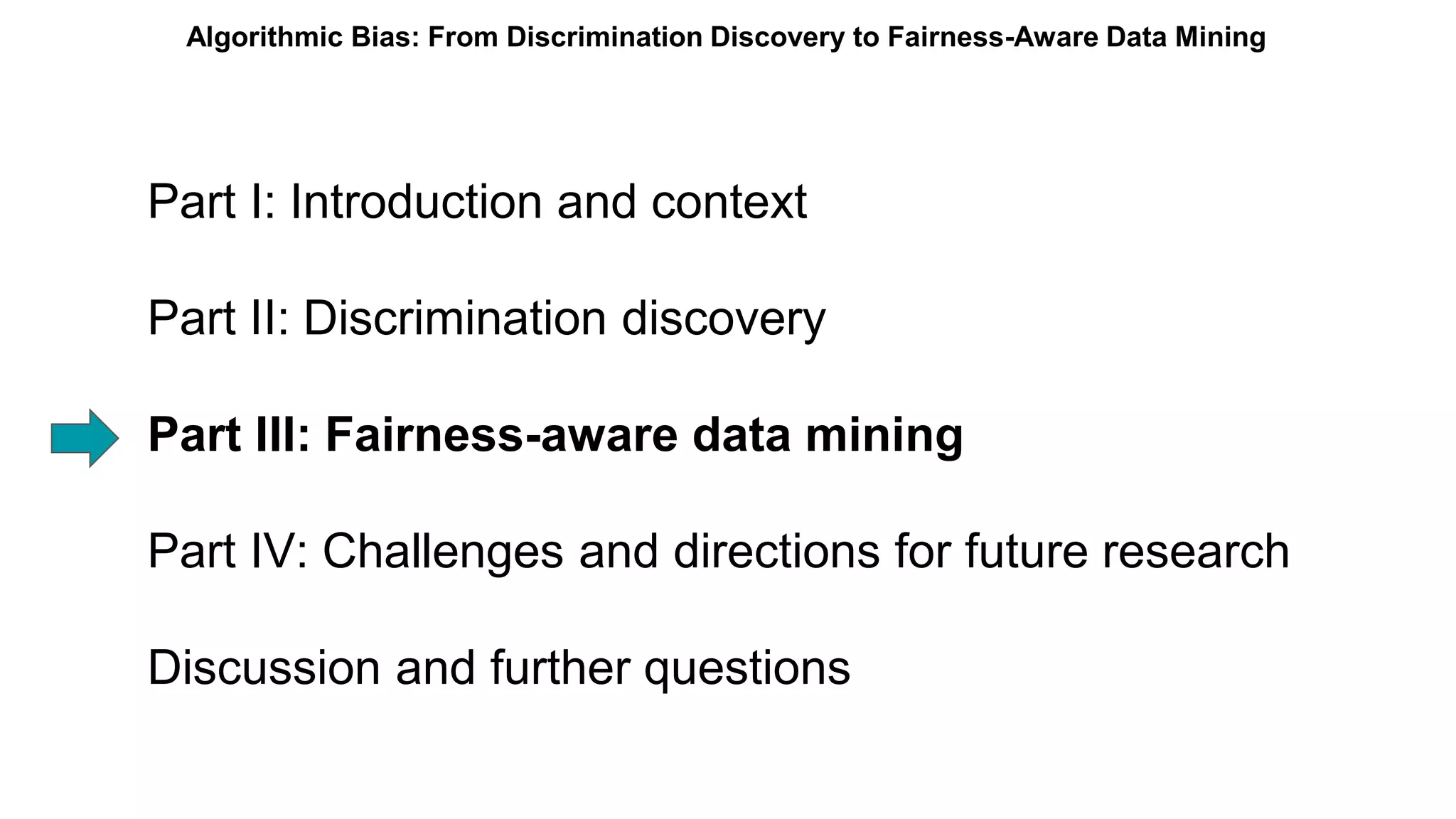 Algorithmic Bias: From Discrimination Discovery to Fairness-Aware Data Mining

Part I: Introduction and context

Part II: Discrimination discovery

Part III: Fairness-aware data mining

Part IV: Challenges and directions for future research

Discussion and further questions